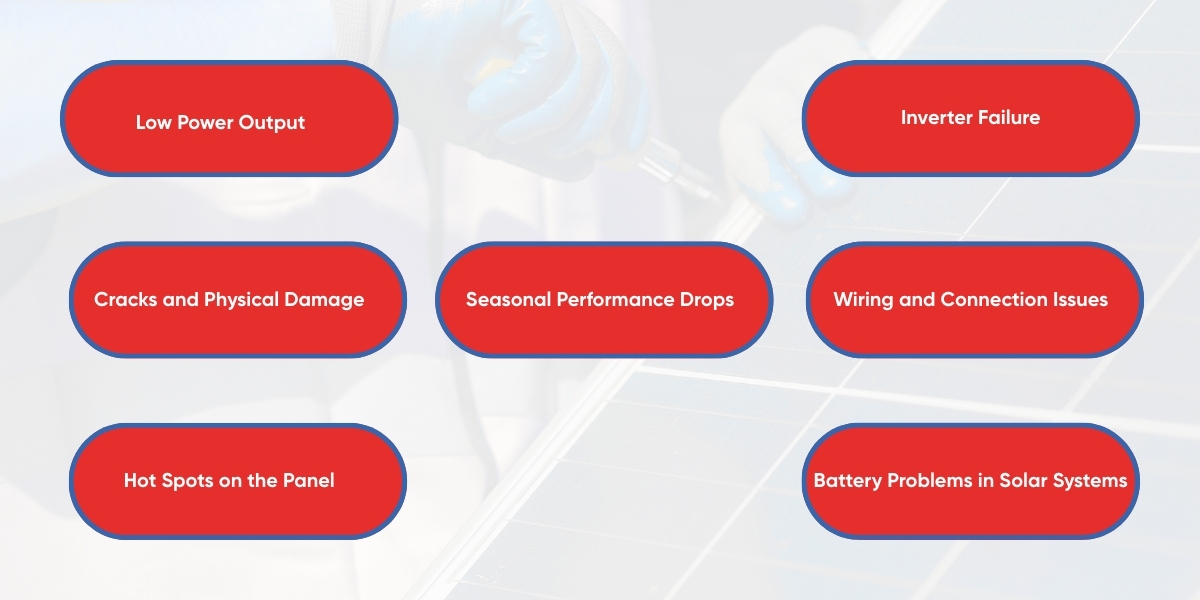 Low Power Output

Inverter Failure

Cracks and Physical Damage

Seasonal Performance Drops

Wiring and Connection Issues

Hot Spots on the Panel

Battery Problems in Solar Systems